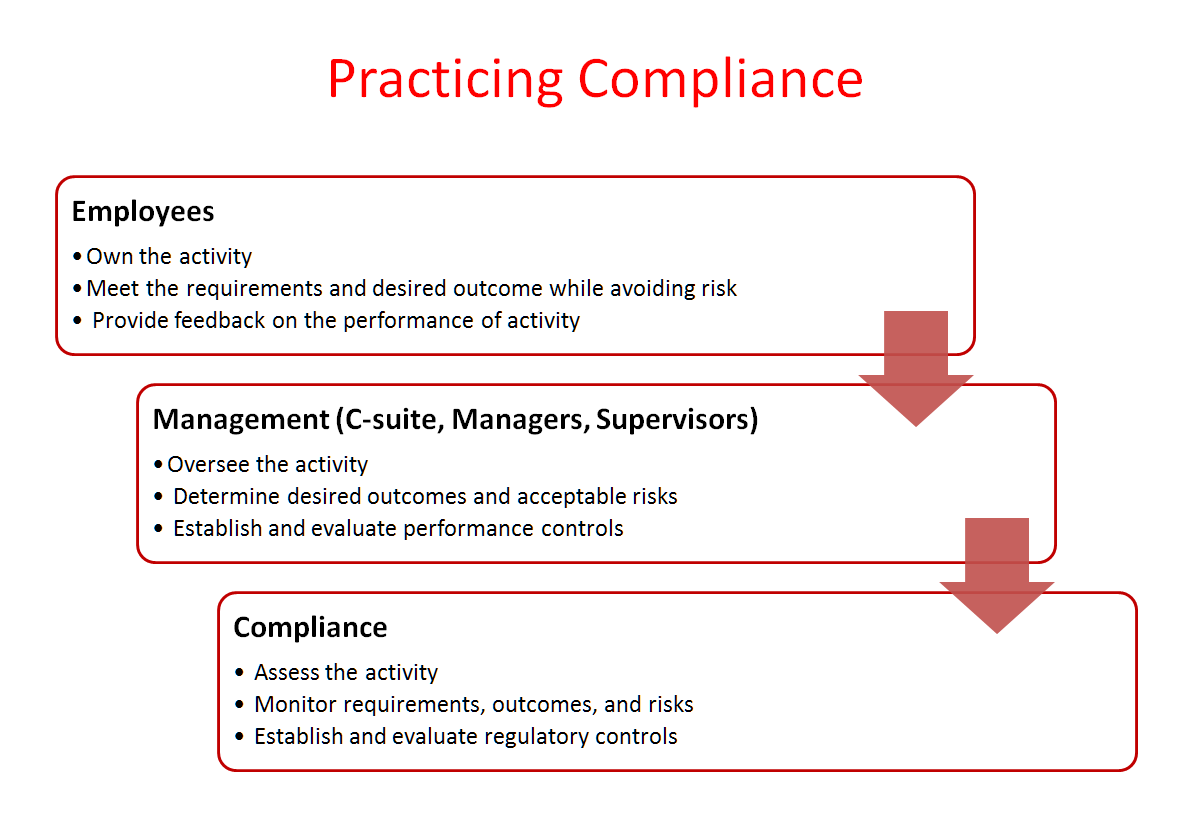 Practicing Compliance

Employees

• Own the activity
• Meet the requirements and desired outcome while avoiding risk
• Provide feedback on the performance of activity

Management (C-suite, Managers, Supervisors)

• Oversee the activity
• Determine desired outcomes and acceptable risks
• Establish and evaluate performance controls

Compliance

• Assess the activity
• Monitor requirements, outcomes, and risks
• Establish and evaluate regulatory controls